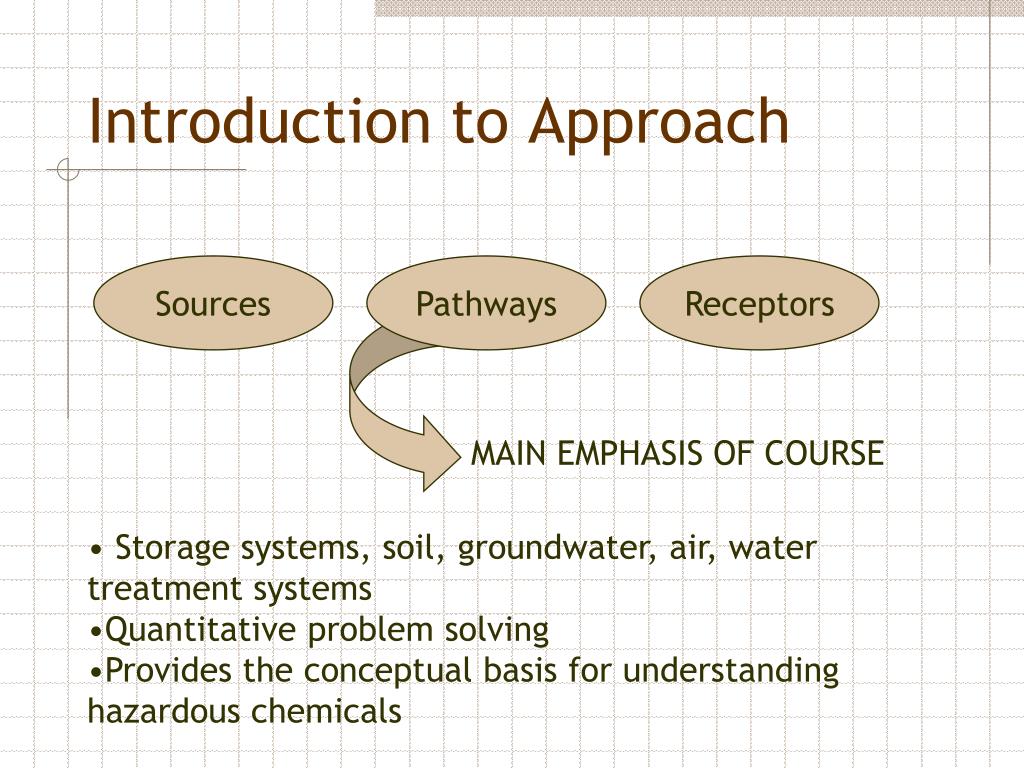 Introduction to Approach

Sources

Pathways

Receptors

MAIN EMPHASIS OF COURSE

• Storage systems, soil, groundwater, air, water treatment systems
•Quantitative problem solving
•Provides the conceptual basis for understanding hazardous chemicals